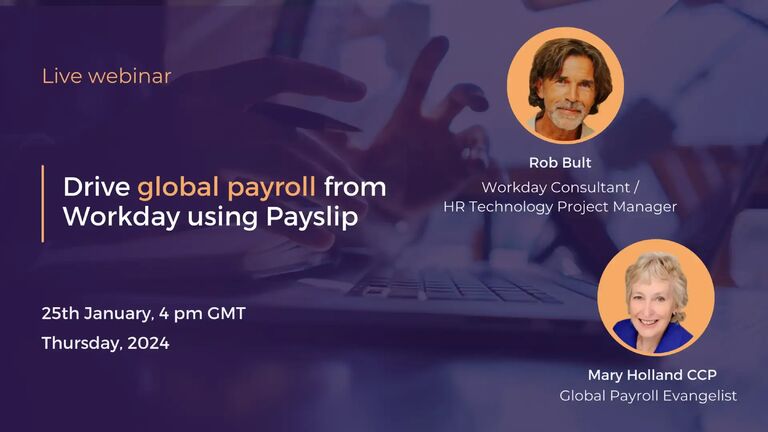 Live webinar

Drive global payroll from Workday using Payslip

25th January, 4 pm GMT
Thursday, 2024

Rob Bult
Workday Consultant / HR Technology Project Manager

Mary Holland CCP
Global Payroll Evangelist